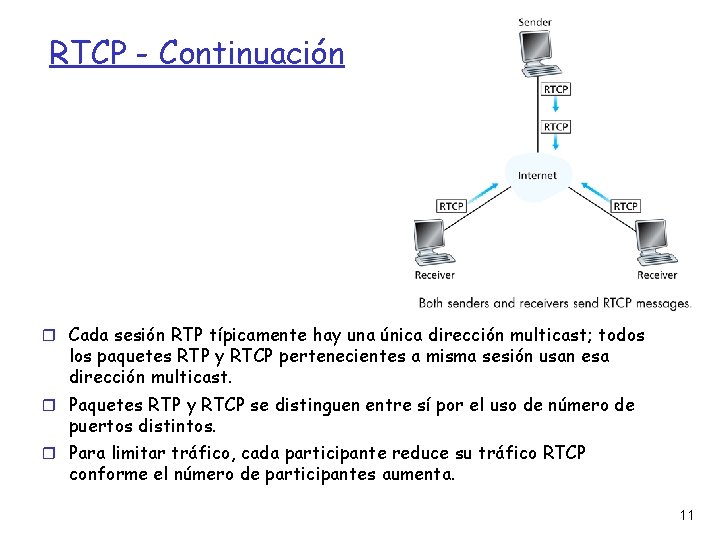 RTCP - Continuación

Sender

RTCP

RTCP

Internet

RTCP

RTCP

Receiver

Receiver

Both senders and receivers send RTCP messages.

Cada sesión RTP típicamente hay una única dirección multicast; todos los paquetes RTP y RTCP pertenecientes a misma sesión usan esa dirección multicast.

Paquetes RTP y RTCP se distinguen entre sí por el uso de número de puertos distintos.

Para limitar tráfico, cada participante reduce su tráfico RTCP conforme el número de participantes aumenta.

11